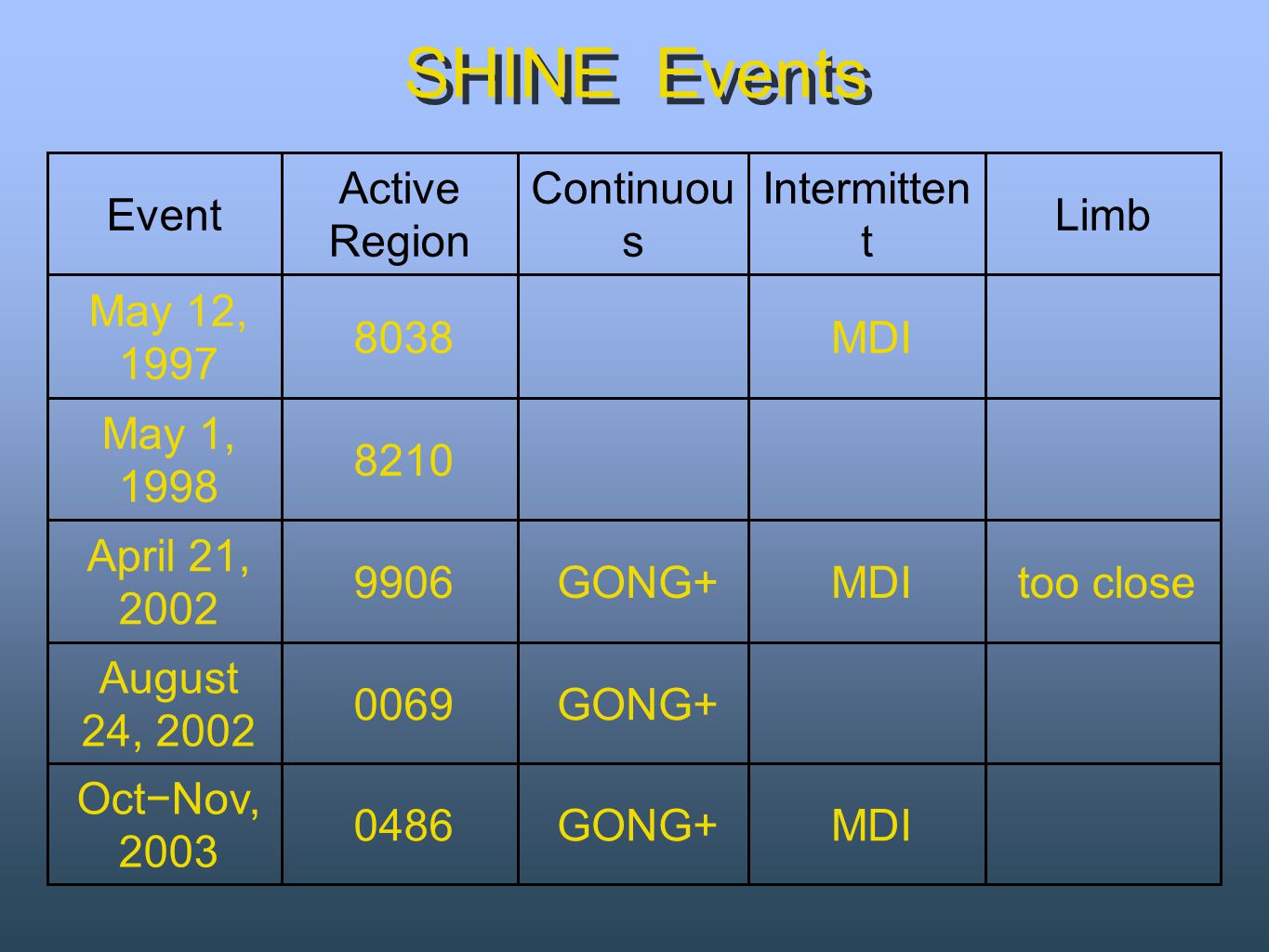 SHINE Events

| Event | Active Region | Continuous | Intermittent | Limb |
|---|---|---|---|---|
| May 12, 1997 | 8038 | | MDI | |
| May 1, 1998 | 8210 | | | |
| April 21, 2002 | 9906 | GONG+ | MDI | too close |
| August 24, 2002 | 0069 | GONG+ | | |
| Oct−Nov, 2003 | 0486 | GONG+ | MDI | |